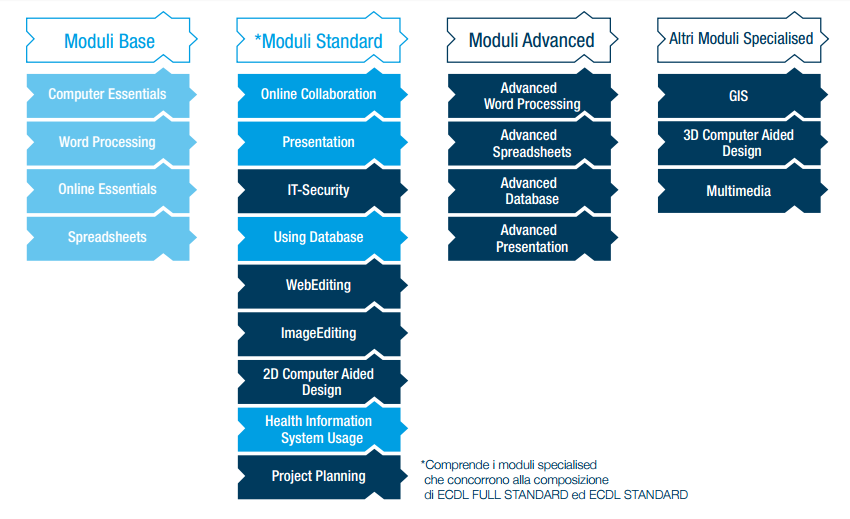 Moduli Base

Computer Essentials

Word Processing

Online Essentials

Spreadsheets

*Moduli Standard

Online Collaboration

Presentation

IT-Security

Using Database

WebEditing

ImageEditing

2D Computer Aided Design

Health Information System Usage

Project Planning

Moduli Advanced

Advanced Word Processing

Advanced Spreadsheets

Advanced Database

Advanced Presentation

Altri Moduli Specialised

GIS

3D Computer Aided Design

Multimedia

*Comprende i moduli specialised che concorrono alla composizione di ECDL FULL STANDARD ed ECDL STANDARD